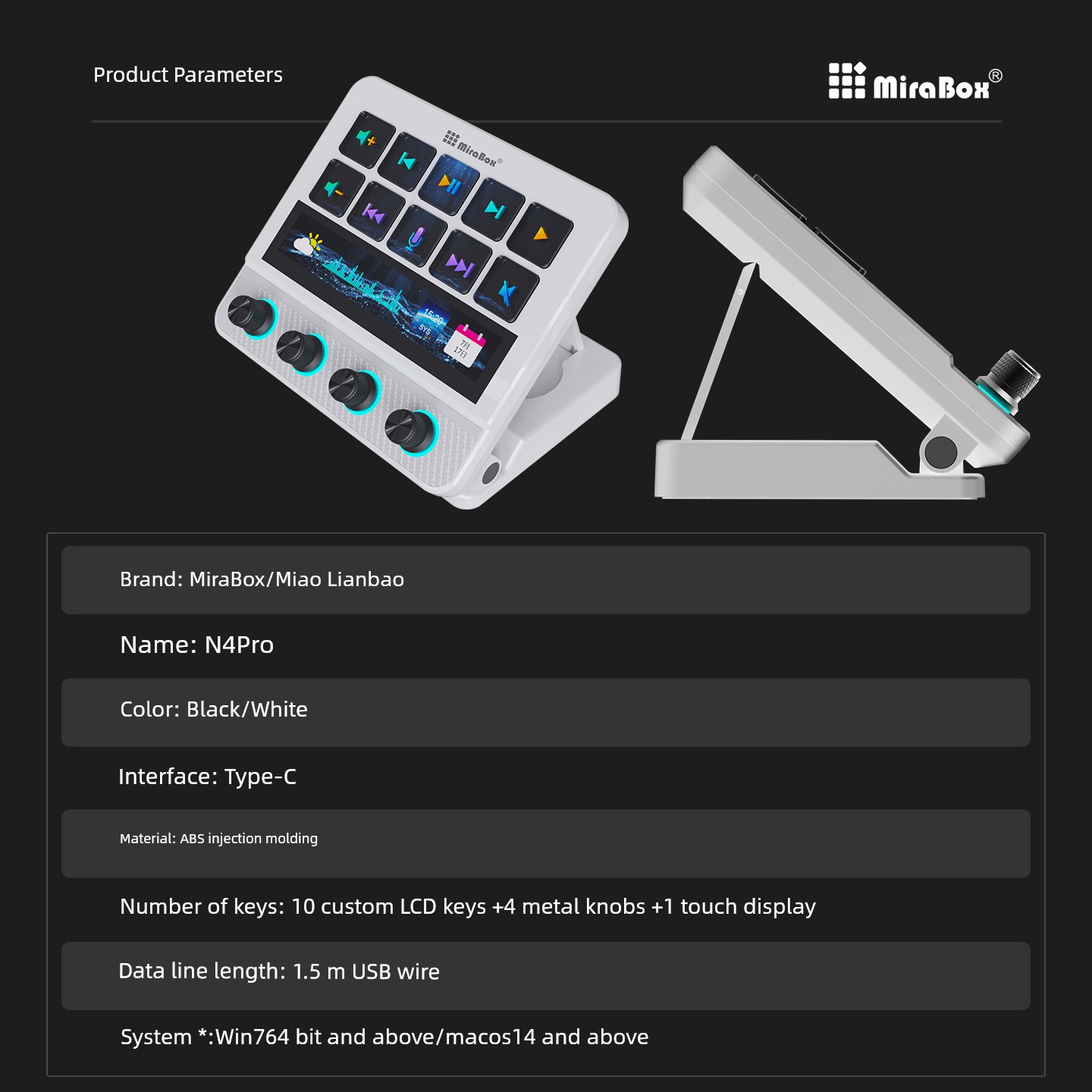 Product Parameters

MiraBox®

MiraBox®

15:20
SYS

7月
17日

Brand: MiraBox/Miao Lianbao

Name: N4Pro

Color: Black/White

Interface: Type-C

Material: ABS injection molding

Number of keys: 10 custom LCD keys +4 metal knobs +1 touch display

Data line length: 1.5 m USB wire

System *:Win764 bit and above/macos14 and above